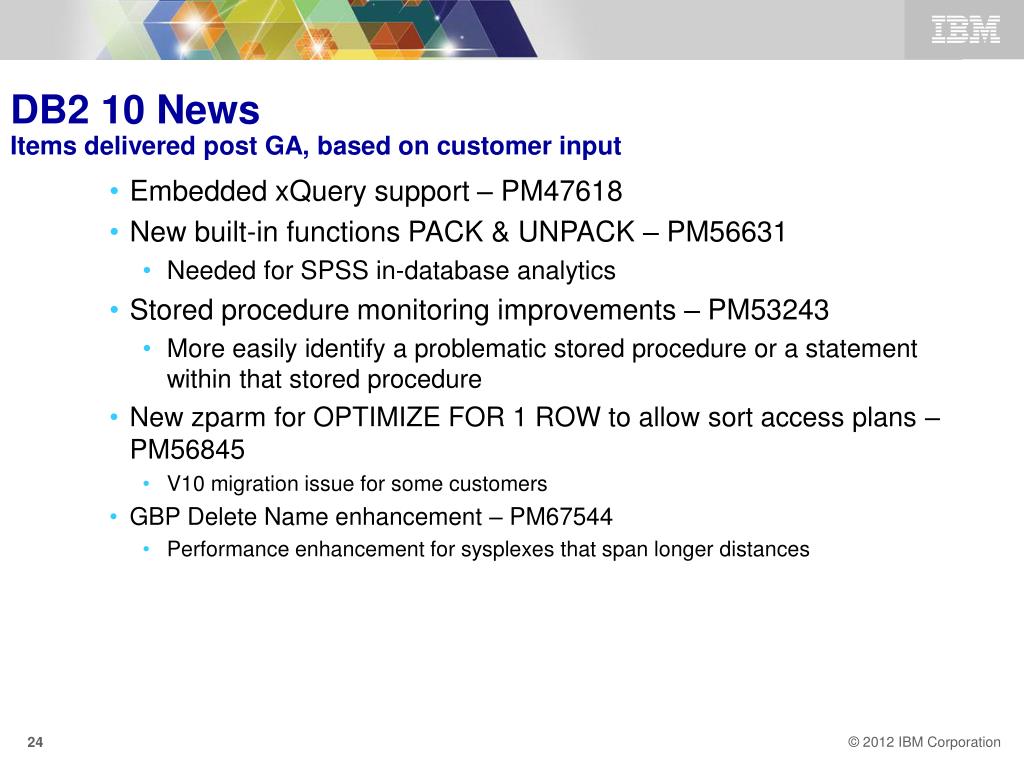 IBM

DB2 10 News
Items delivered post GA, based on customer input

• Embedded xQuery support – PM47618
• New built-in functions PACK & UNPACK – PM56631
  • Needed for SPSS in-database analytics
• Stored procedure monitoring improvements – PM53243
  • More easily identify a problematic stored procedure or a statement within that stored procedure
• New zparm for OPTIMIZE FOR 1 ROW to allow sort access plans – PM56845
  • V10 migration issue for some customers
• GBP Delete Name enhancement – PM67544
  • Performance enhancement for sysplexes that span longer distances

24

© 2012 IBM Corporation